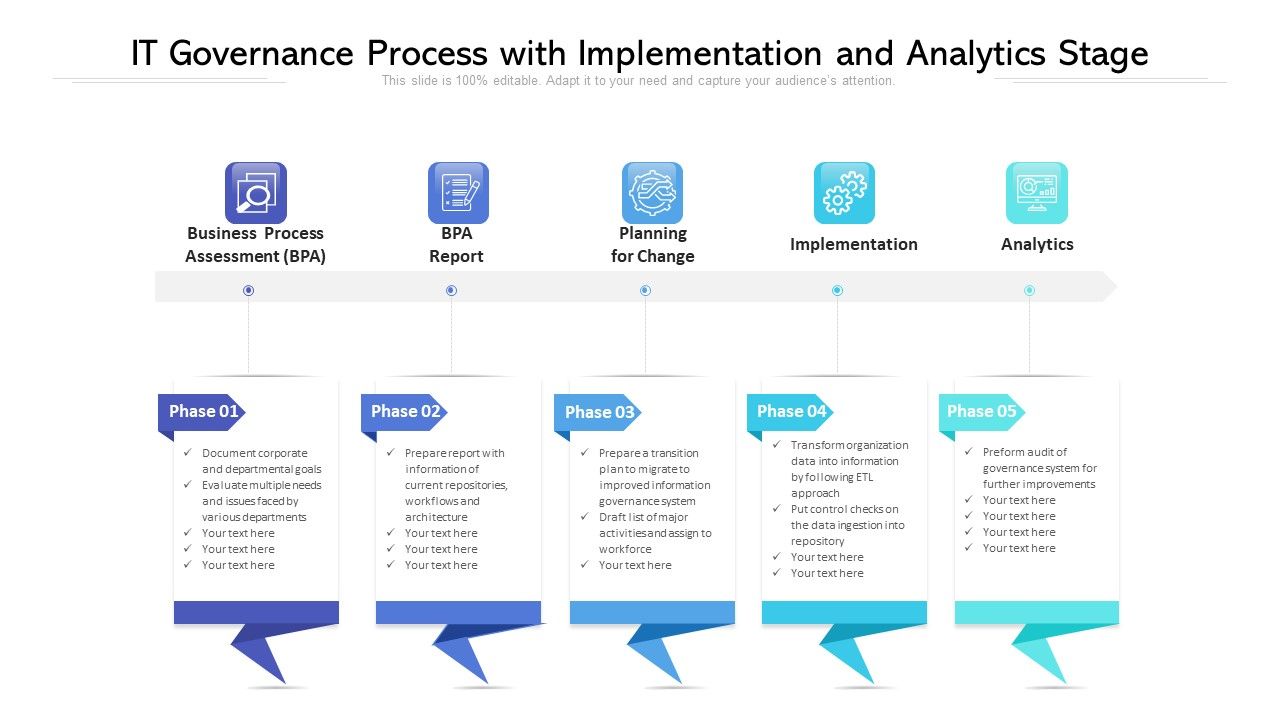 IT Governance Process with Implementation and Analytics Stage

This slide is 100% editable. Adapt it to your need and capture your audience's attention.

Business Process Assessment (BPA)

BPA Report

Planning for Change

Implementation

Analytics

Phase 01

✓ Document corporate and departmental goals
✓ Evaluate multiple needs and issues faced by various departments
✓ Your text here
✓ Your text here
✓ Your text here

Phase 02

✓ Prepare report with information of current repositories, workflows and architecture
✓ Your text here
✓ Your text here
✓ Your text here

Phase 03

✓ Prepare a transition plan to migrate to improved information governance system
✓ Draft list of major activities and assign to workforce
✓ Your text here

Phase 04

✓ Transform organization data into information by following ETL approach
✓ Put control checks on the data ingestion into repository
✓ Your text here
✓ Your text here

Phase 05

✓ Preform audit of governance system for further improvements
✓ Your text here
✓ Your text here
✓ Your text here
✓ Your text here